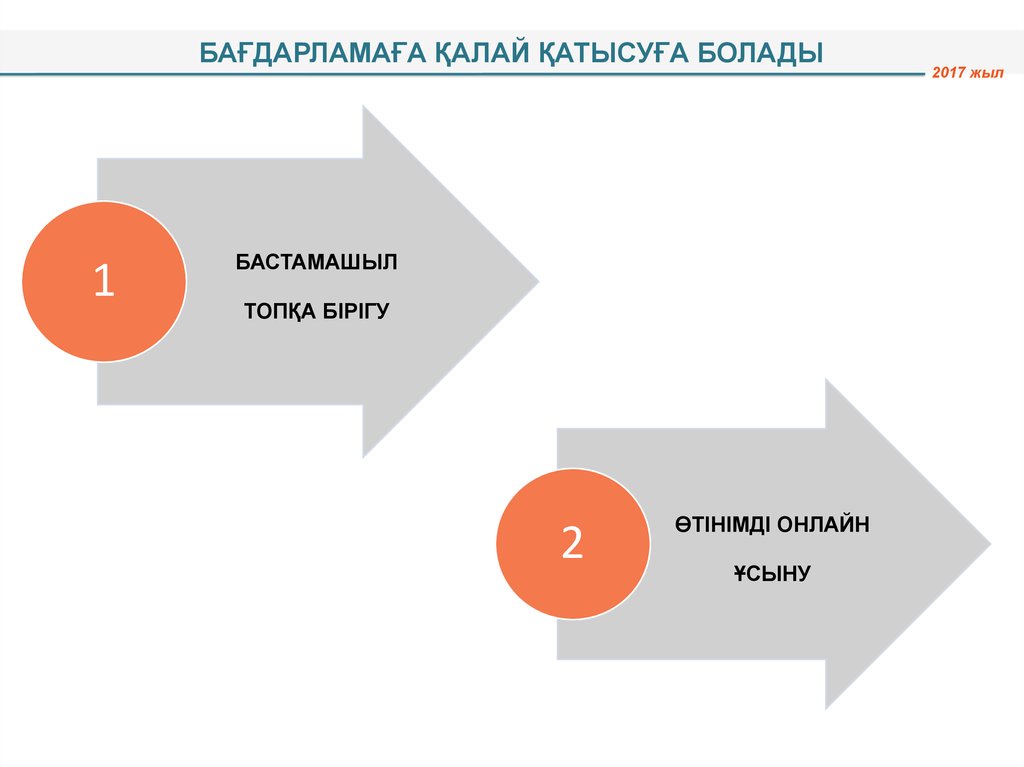 БАҒДАРЛАМАҒА ҚАЛАЙ ҚАТЫСУҒА БОЛАДЫ

2017 жыл

1

БАСТАМАШЫЛ ТОПҚА БІРІГУ

2

ӨТІНІМДІ ОНЛАЙН ҰСЫНУ